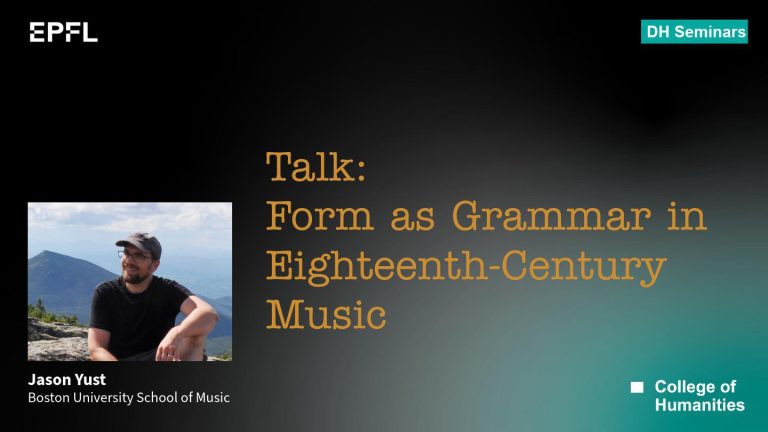 EPFL

DH Seminars

Talk:
Form as Grammar in Eighteenth-Century Music

Jason Yust
Boston University School of Music

College of Humanities